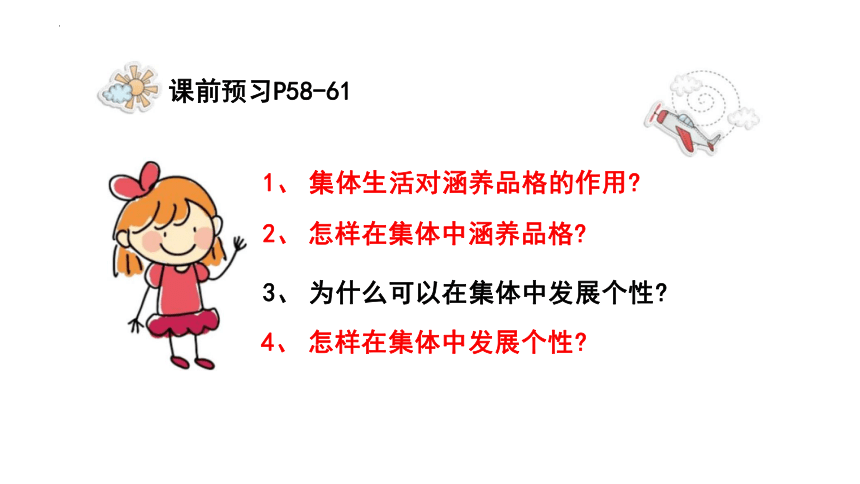 课前预习P58-61

1、 集体生活对涵养品格的作用?

2、 怎样在集体中涵养品格?

3、 为什么可以在集体中发展个性?

4、 怎样在集体中发展个性?